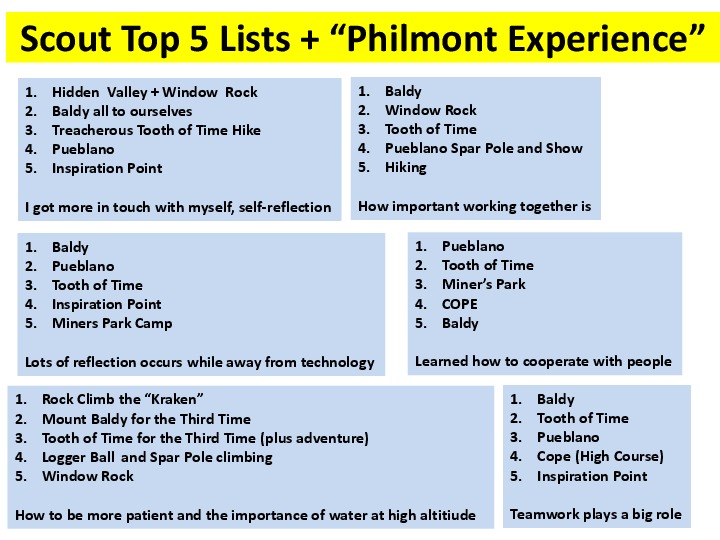 Scout Top 5 Lists + “Philmont Experience”

1. Hidden Valley + Window Rock
2. Baldy all to ourselves
3. Treacherous Tooth of Time Hike
4. Pueblano
5. Inspiration Point

I got more in touch with myself, self-reflection

1. Baldy
2. Window Rock
3. Tooth of Time
4. Pueblano Spar Pole and Show
5. Hiking

How important working together is

1. Baldy
2. Pueblano
3. Tooth of Time
4. Inspiration Point
5. Miners Park Camp

Lots of reflection occurs while away from technology

1. Pueblano
2. Tooth of Time
3. Miner’s Park
4. COPE
5. Baldy

Learned how to cooperate with people

1. Rock Climb the “Kraken”
2. Mount Baldy for the Third Time
3. Tooth of Time for the Third Time (plus adventure)
4. Logger Ball and Spar Pole climbing
5. Window Rock

How to be more patient and the importance of water at high altitiude

1. Baldy
2. Tooth of Time
3. Pueblano
4. Cope (High Course)
5. Inspiration Point

Teamwork plays a big role